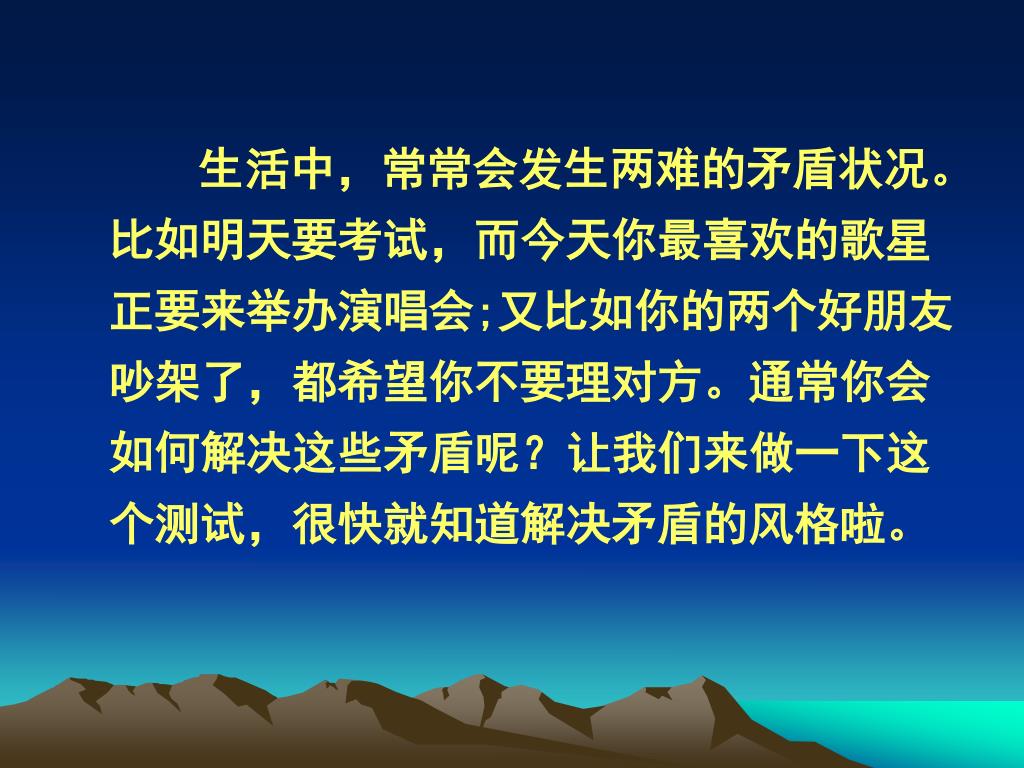 生活中，常常会发生两难的矛盾状况。比如明天要考试，而今天你最喜欢的歌星正要来举办演唱会;又比如你的两个好朋友吵架了，都希望你不要理对方。通常你会如何解决这些矛盾呢？让我们来做一下这个测试，很快就知道解决矛盾的风格啦。